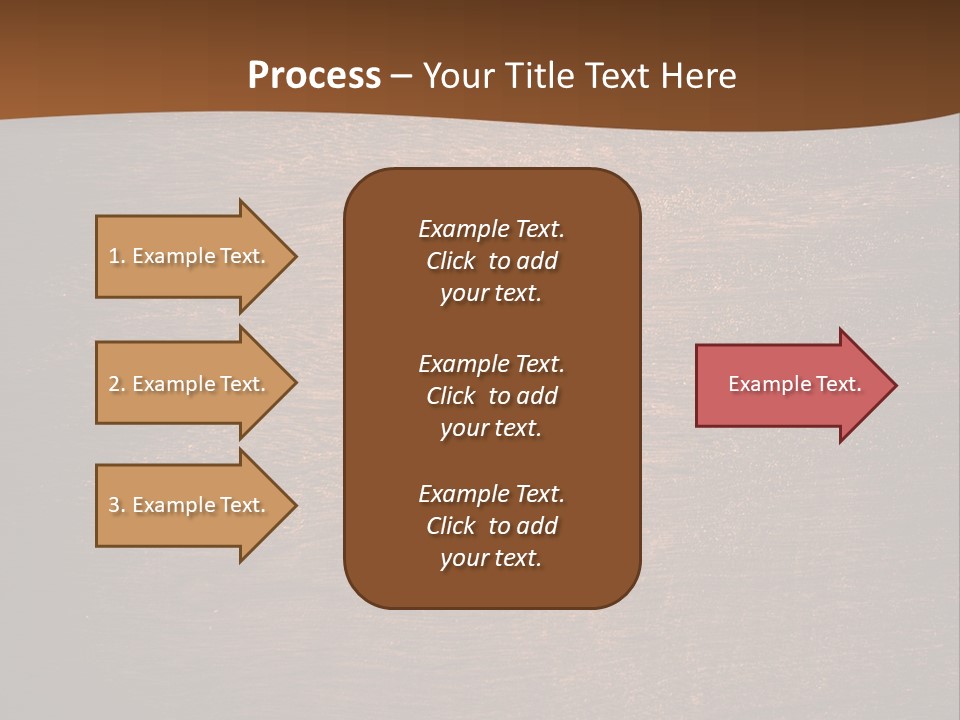 Process – Your Title Text Here

1. Example Text.

2. Example Text.

3. Example Text.

Example Text. Click to add your text.

Example Text. Click to add your text.

Example Text. Click to add your text.

Example Text.